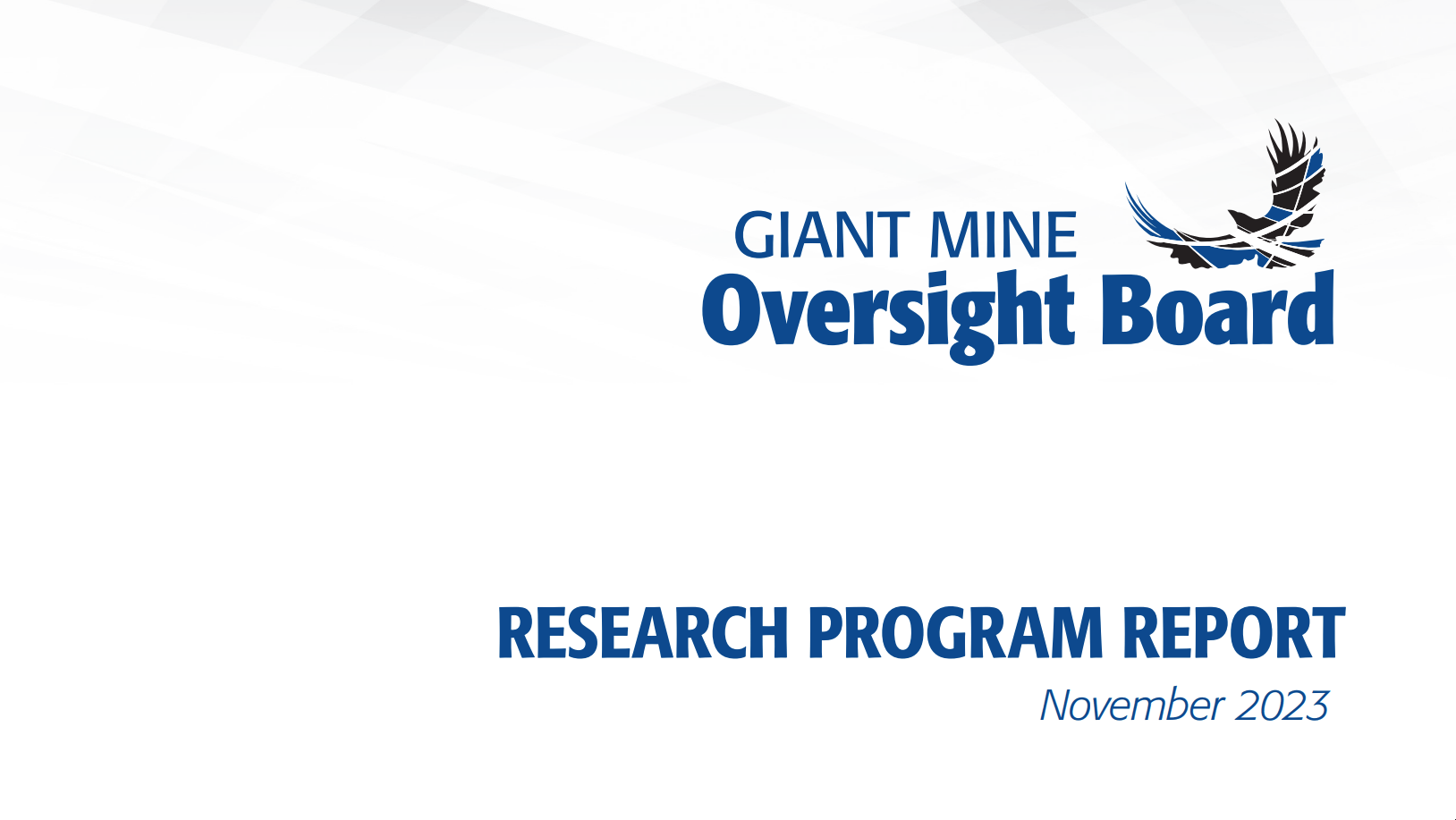 GIANT MINE
Oversight Board

RESEARCH PROGRAM REPORT
November 2023